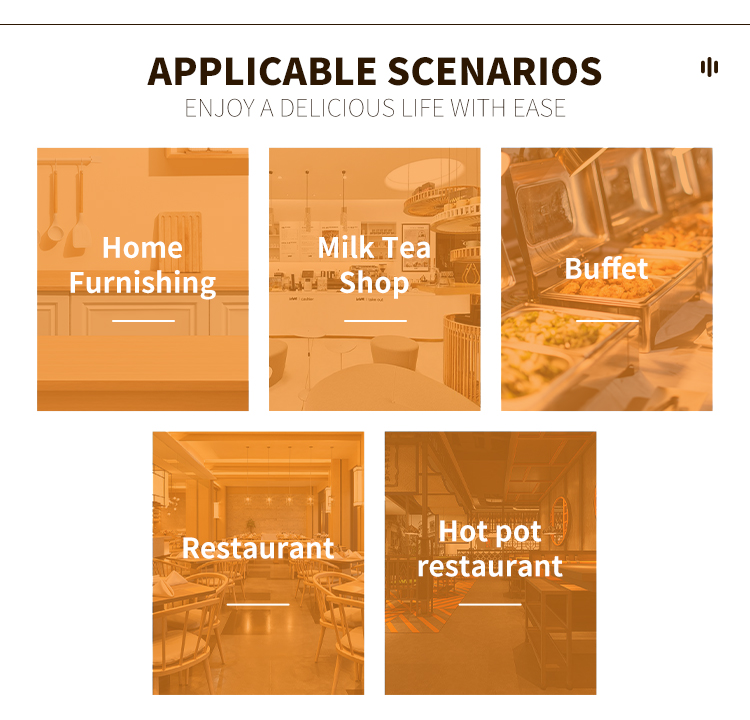 APPLICABLE SCENARIOS
ENJOY A DELICIOUS LIFE WITH EASE

Home Furnishing

Milk Tea Shop

Buffet

Restaurant

Hot pot restaurant